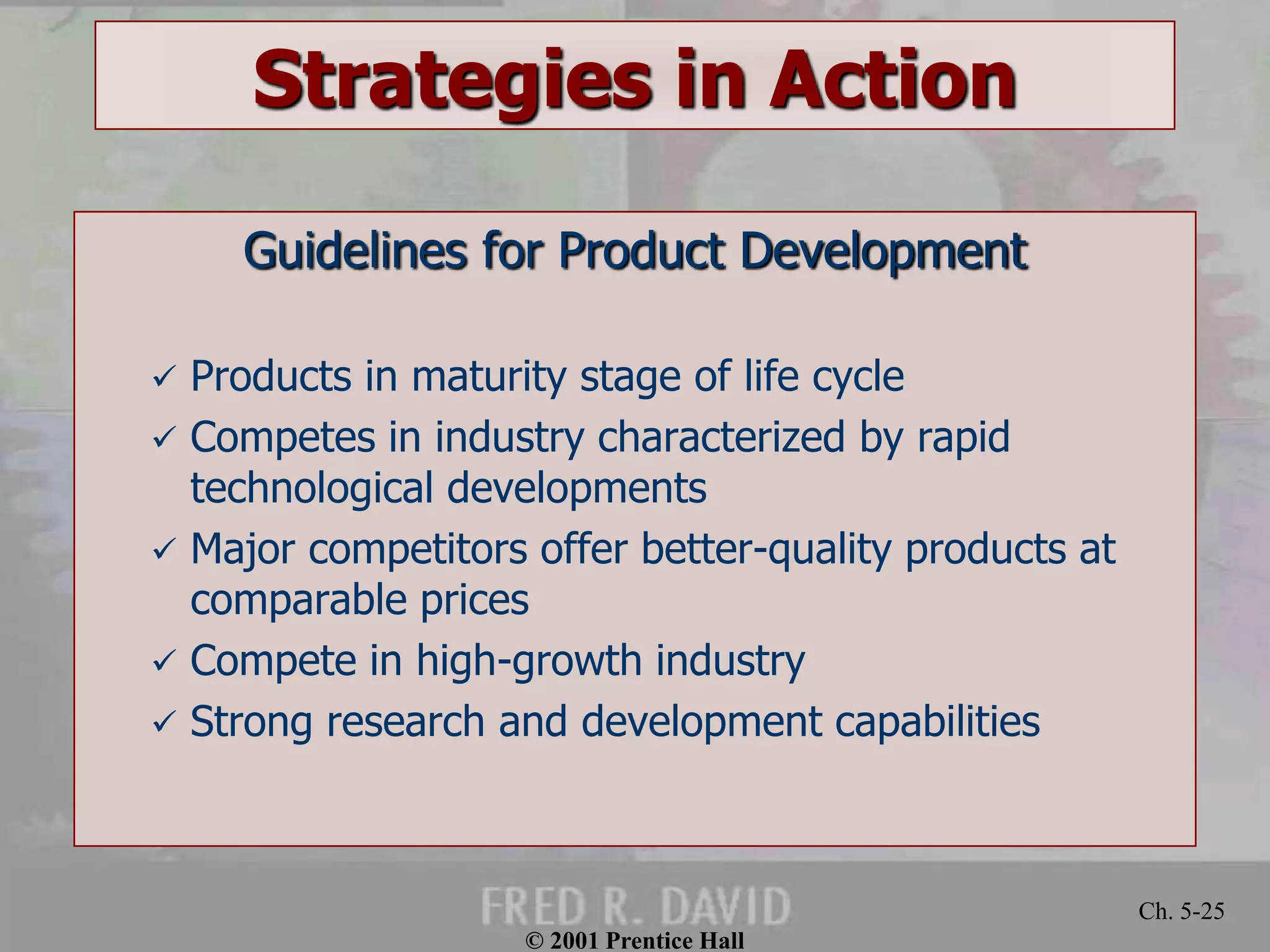 Strategies in Action

Guidelines for Product Development

✓ Products in maturity stage of life cycle
✓ Competes in industry characterized by rapid technological developments
✓ Major competitors offer better-quality products at comparable prices
✓ Compete in high-growth industry
✓ Strong research and development capabilities

FRED R. DAVID

Ch. 5-25

© 2001 Prentice Hall